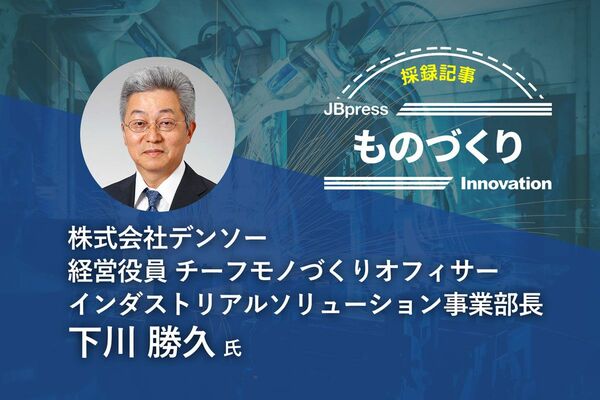 採録記事
JBpress
ものづくり
Innovation

株式会社デンソー
経営役員 チーフモノづくりオフィサー
インダストリアルソリューション事業部長
下川 勝久 氏